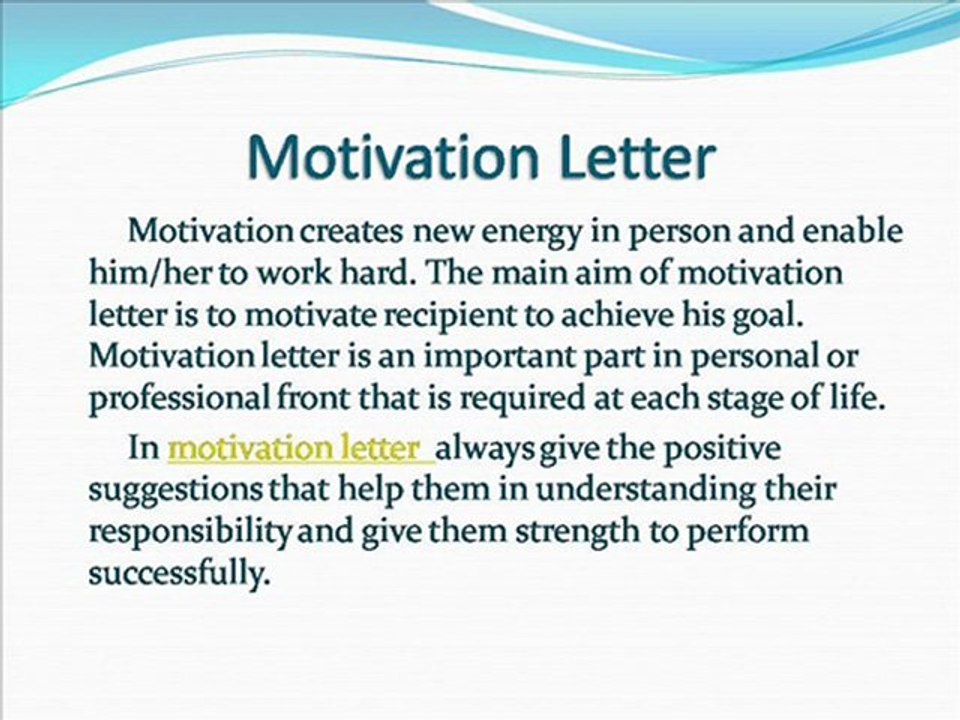 Motivation Letter

Motivation creates new energy in person and enable him/her to work hard. The main aim of motivation letter is to motivate recipient to achieve his goal. Motivation letter is an important part in personal or professional front that is required at each stage of life.

In motivation letter always give the positive suggestions that help them in understanding their responsibility and give them strength to perform successfully.